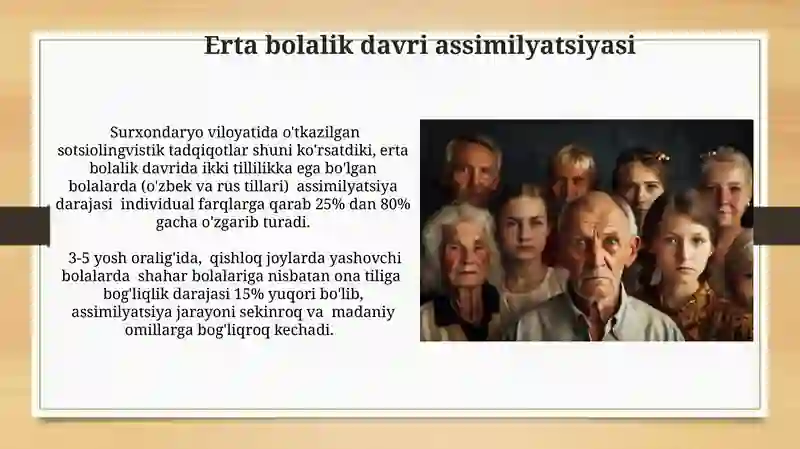 Erta bolalik davri assimilyatsiyasi

Surxondaryo viloyatida o'tkazilgan sotsiolingvistik tadqiqotlar shuni ko'rsatdiki, erta bolalik davrida ikki tillilikka ega bo'lgan bolalarda (o'zbek va rus tillari) assimilyatsiya darajasi individual farqlarga qarab 25% dan 80% gacha o'zgarib turadi.

3-5 yosh oralig'ida, qishloq joylarda yashovchi bolalarda shahar bolalariga nisbatan ona tiliga bog'liqlik darajasi 15% yuqori bo'lib, assimilyatsiya jarayoni sekinroq va madaniy omillarga bog'liqroq kechadi.